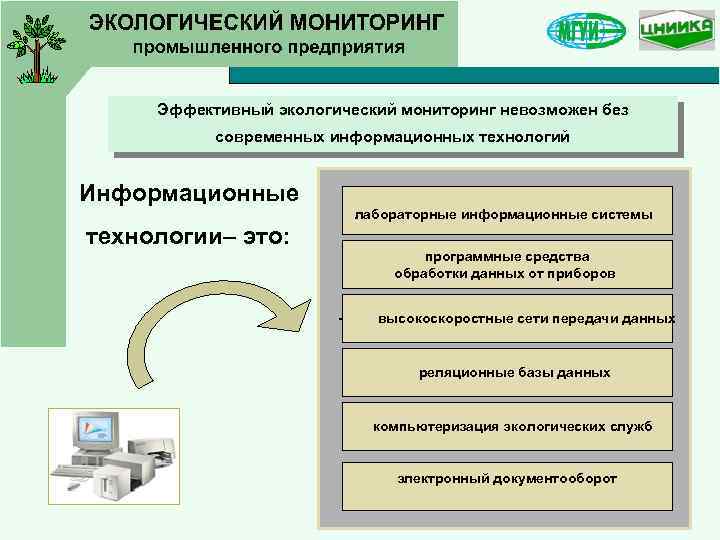 ЭКОЛОГИЧЕСКИЙ МОНИТОРИНГ
промышленного предприятия

МГУИ

ЦНИИКА

Эффективный экологический мониторинг невозможен без современных информационных технологий

Информационные технологии– это:

лабораторные информационные системы

программные средства обработки данных от приборов

высокоскоростные сети передачи данных

реляционные базы данных

компьютеризация экологических служб

электронный документооборот